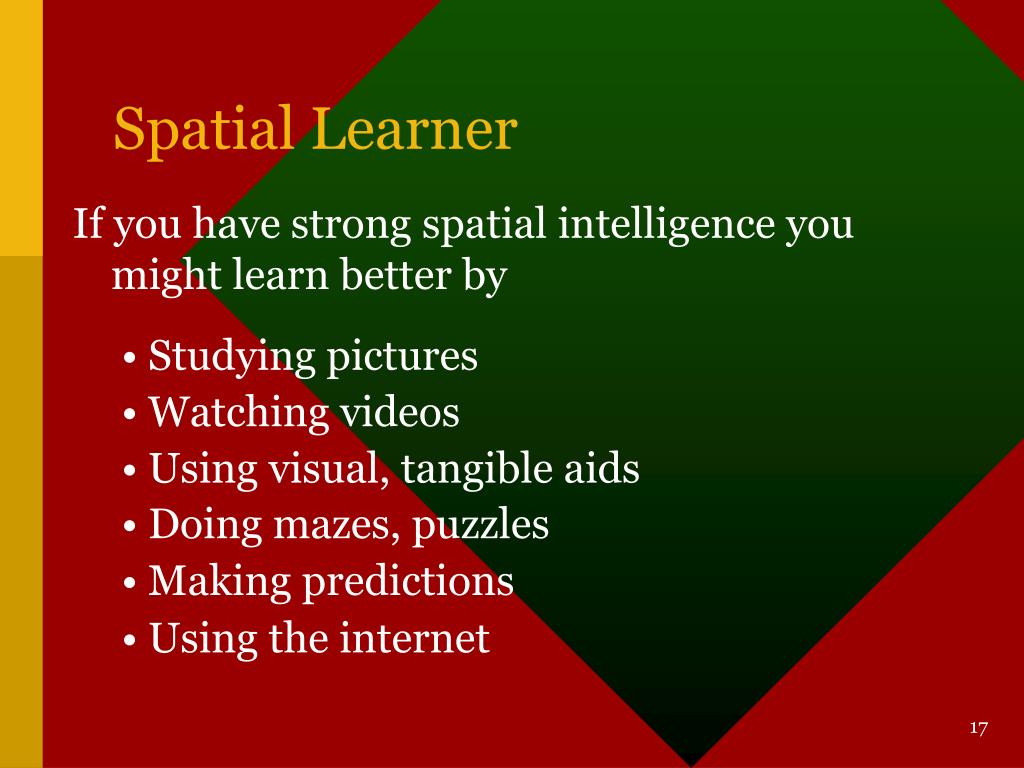 Spatial Learner

If you have strong spatial intelligence you might learn better by

• Studying pictures
• Watching videos
• Using visual, tangible aids
• Doing mazes, puzzles
• Making predictions
• Using the internet

17